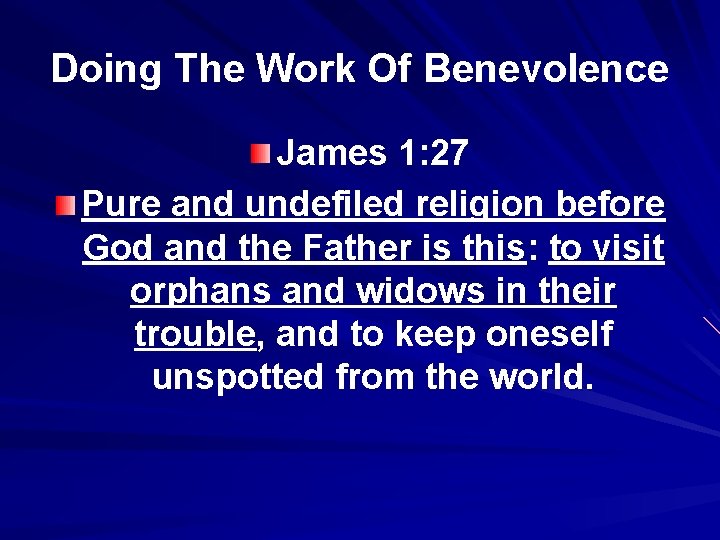 Doing The Work Of Benevolence

James 1:27

Pure and undefiled religion before God and the Father is this: to visit orphans and widows in their trouble, and to keep oneself unspotted from the world.